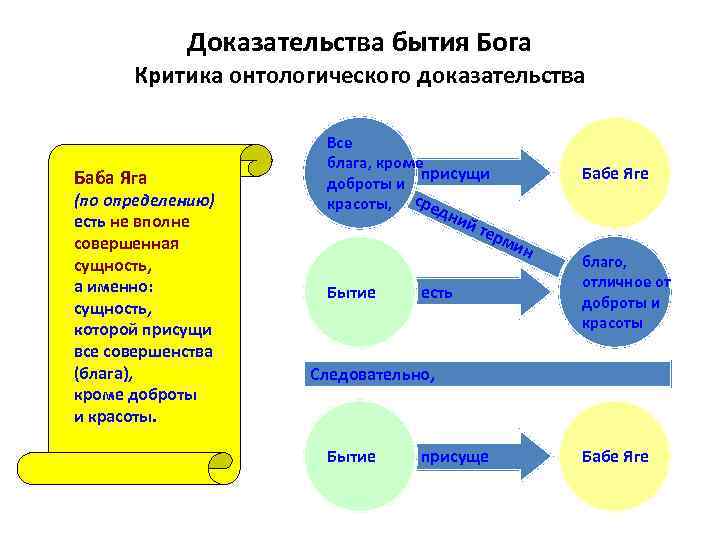 Доказательства бытия Бога
Критика онтологического доказательства

Баба Яга
(по определению)
есть не вполне совершенная сущность,
а именно:
сущность, которой присущи все совершенства (блага),
кроме доброты и красоты.

Все блага, кроме доброты и красоты,

присущи

Бабе Яге

средний термин

Бытие

есть

благо, отличное от доброты и красоты

Следовательно,

Бытие

присуще

Бабе Яге